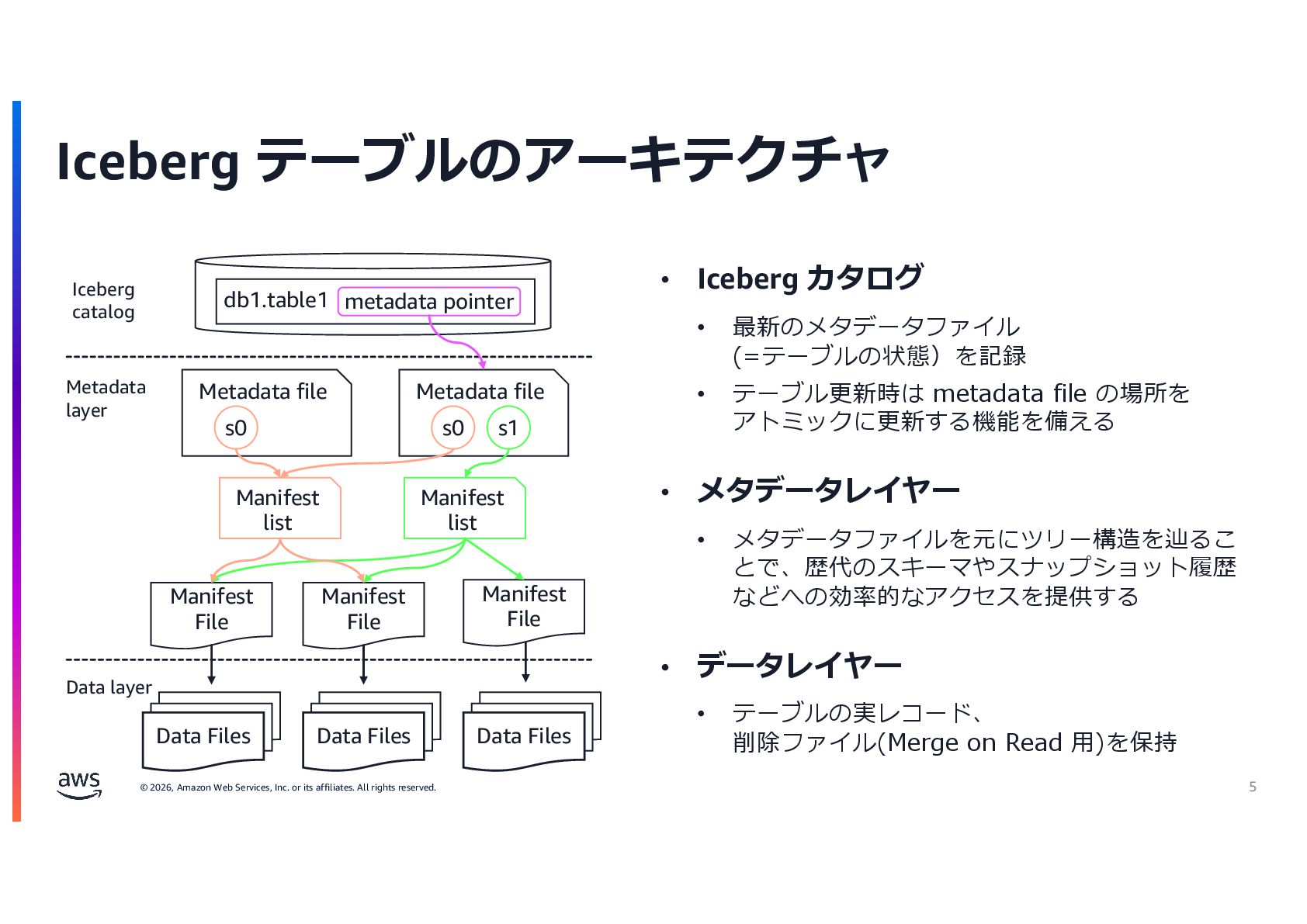 Iceberg テーブルのアーキテクチャ

Iceberg catalog

db1.table1 metadata pointer

Metadata layer

Metadata file
s0

Metadata file
s0 s1

Manifest list

Manifest list

Manifest File

Manifest File

Manifest File

Data layer

Data Files

Data Files

Data Files

• Iceberg カタログ
• 最新のメタデータファイル (=テーブルの状態）を記録
• テーブル更新時は metadata file の場所をアトミックに更新する機能を備える

• メタデータレイヤー
• メタデータファイルを元にツリー構造を辿ることで、歴代のスキーマやスナップショット履歴などへの効率的なアクセスを提供する

• データレイヤー
• テーブルの実レコード、削除ファイル(Merge on Read 用)を保持

aws © 2026, Amazon Web Services, Inc. or its affiliates. All rights reserved.

5